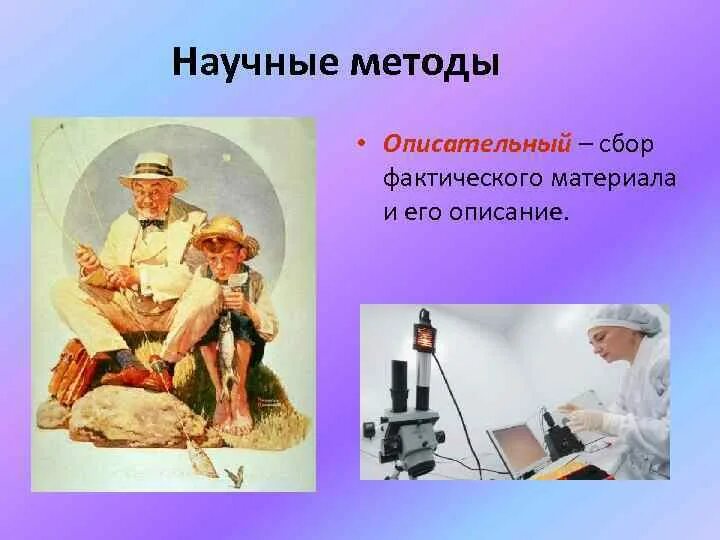 Научные методы

• Описательный – сбор фактического материала и его описание.